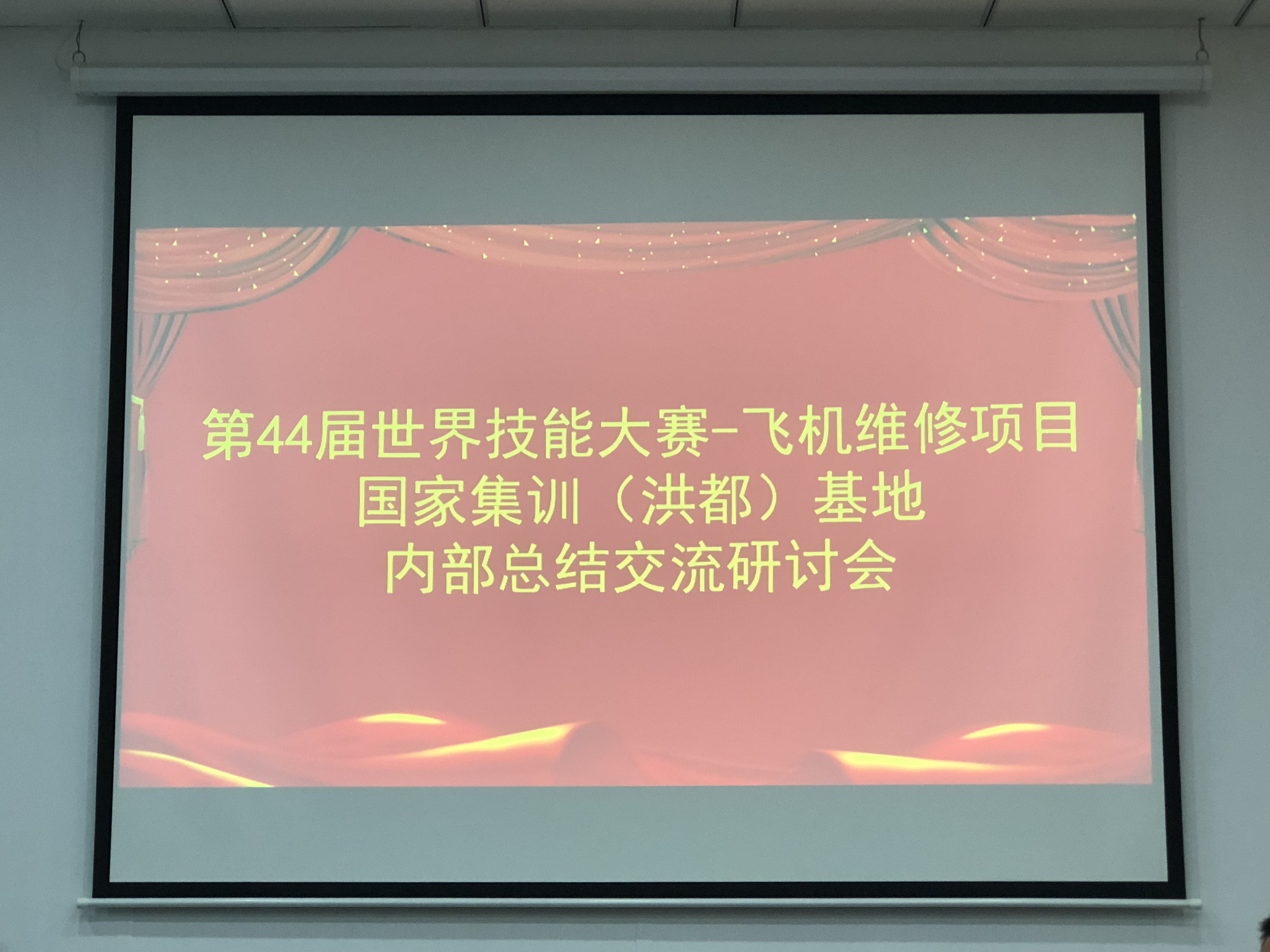 第44届世界技能大赛-飞机维修项目
国家集训（洪都）基地
内部总结交流研讨会